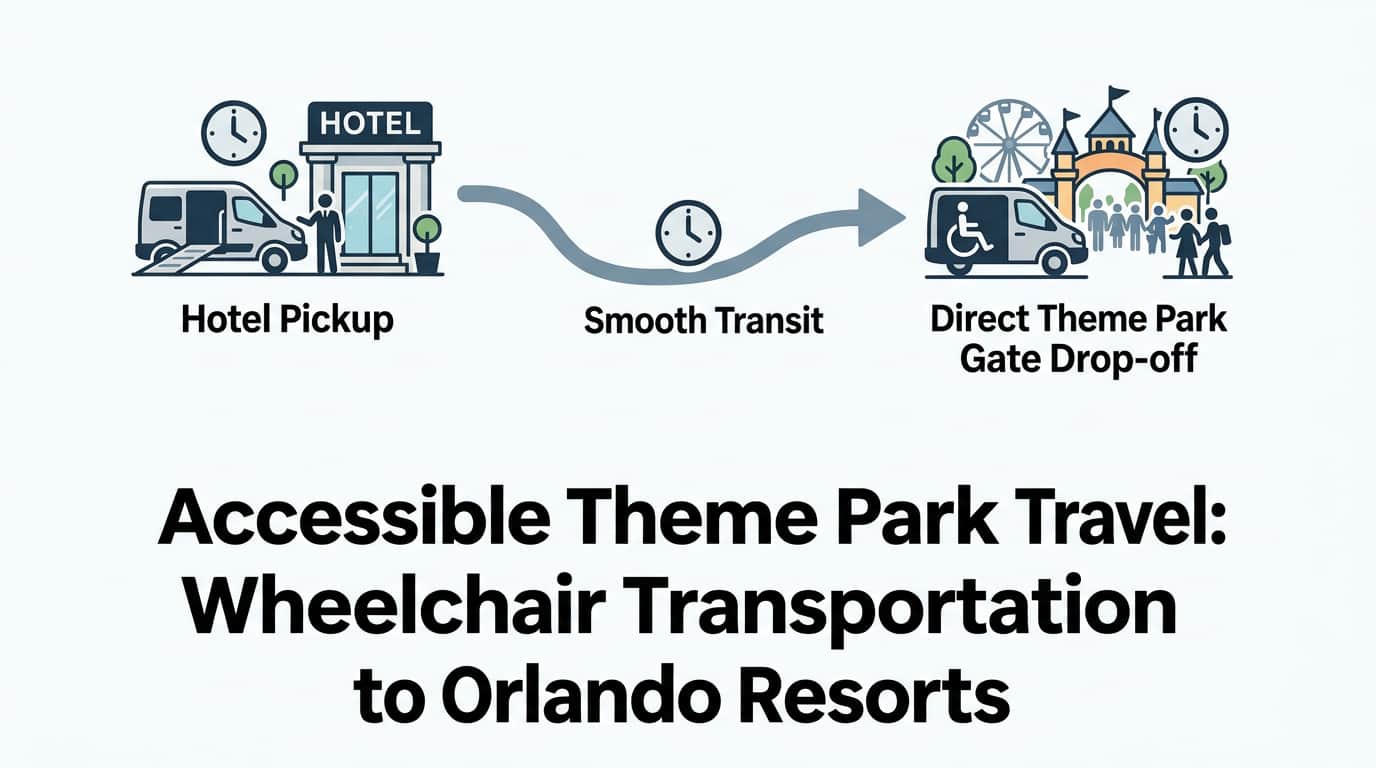 HOTEL

Hotel Pickup

Smooth Transit

Direct Theme Park Gate Drop-off

Accessible Theme Park Travel: Wheelchair Transportation to Orlando Resorts